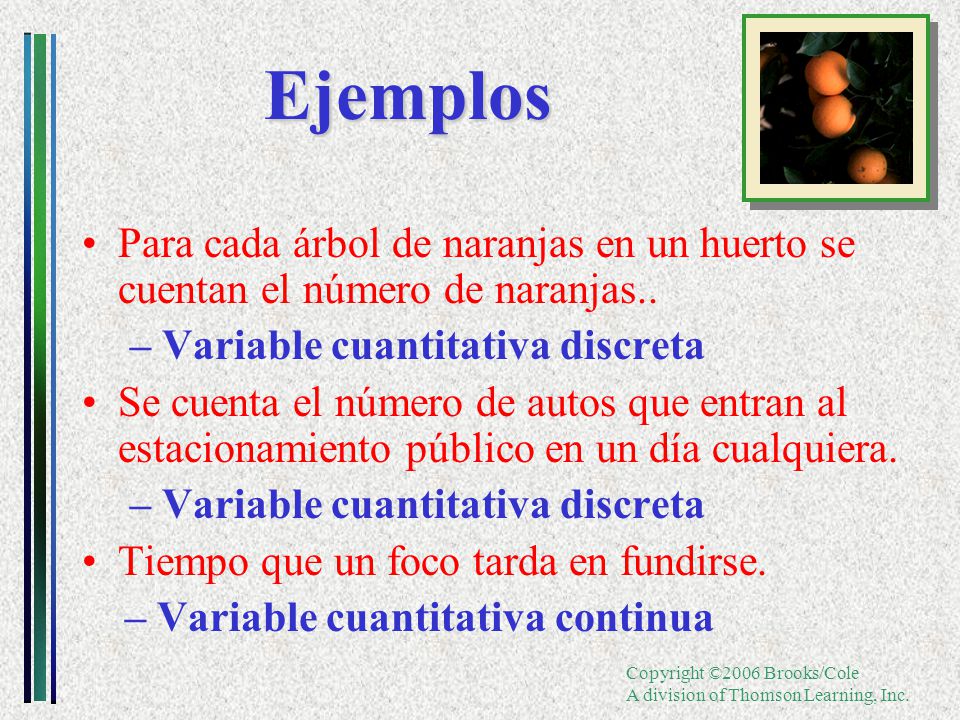 Ejemplos

• Para cada árbol de naranjas en un huerto se cuentan el número de naranjas..

– Variable cuantitativa discreta

• Se cuenta el número de autos que entran al estacionamiento público en un día cualquiera.

– Variable cuantitativa discreta

• Tiempo que un foco tarda en fundirse.

– Variable cuantitativa continua

Copyright ©2006 Brooks/Cole
A division of Thomson Learning, Inc.